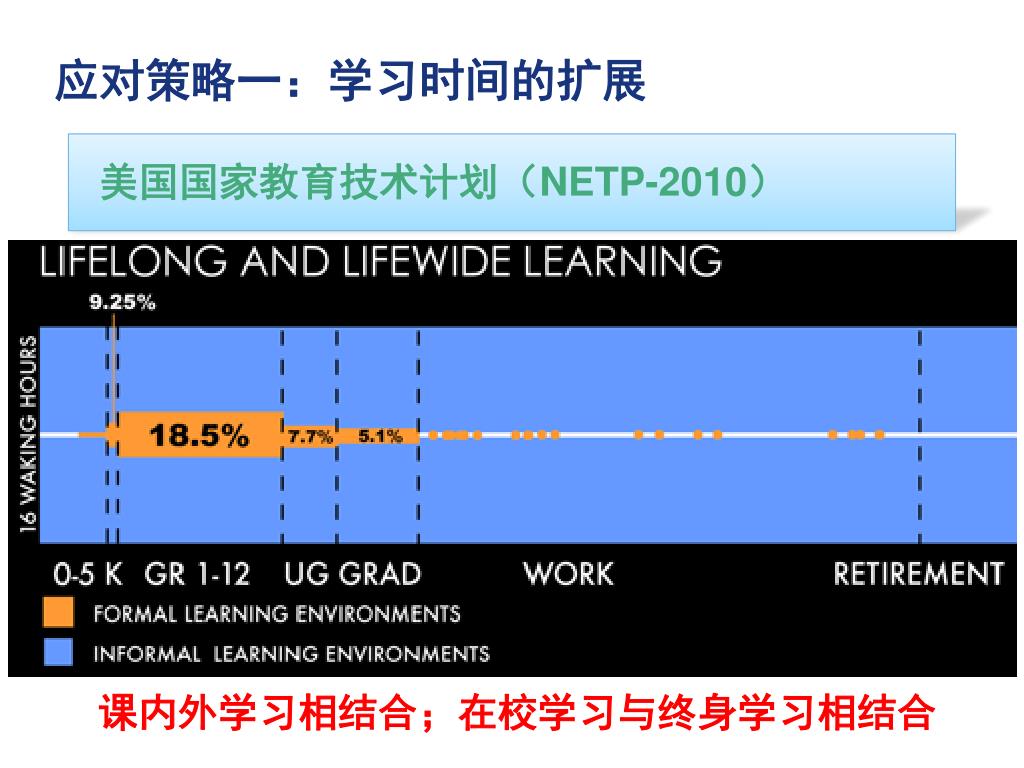 应对策略一：学习时间的扩展

美国国家教育技术计划（NETP-2010）

LIFELONG AND LIFEWIDE LEARNING

9.25%

16 WAKING HOURS

18.5%

7.7%

5.1%

0-5 K GR 1-12 UG GRAD WORK RETIREMENT

FORMAL LEARNING ENVIRONMENTS

INFORMAL LEARNING ENVIRONMENTS

课内外学习相结合；在校学习与终身学习相结合